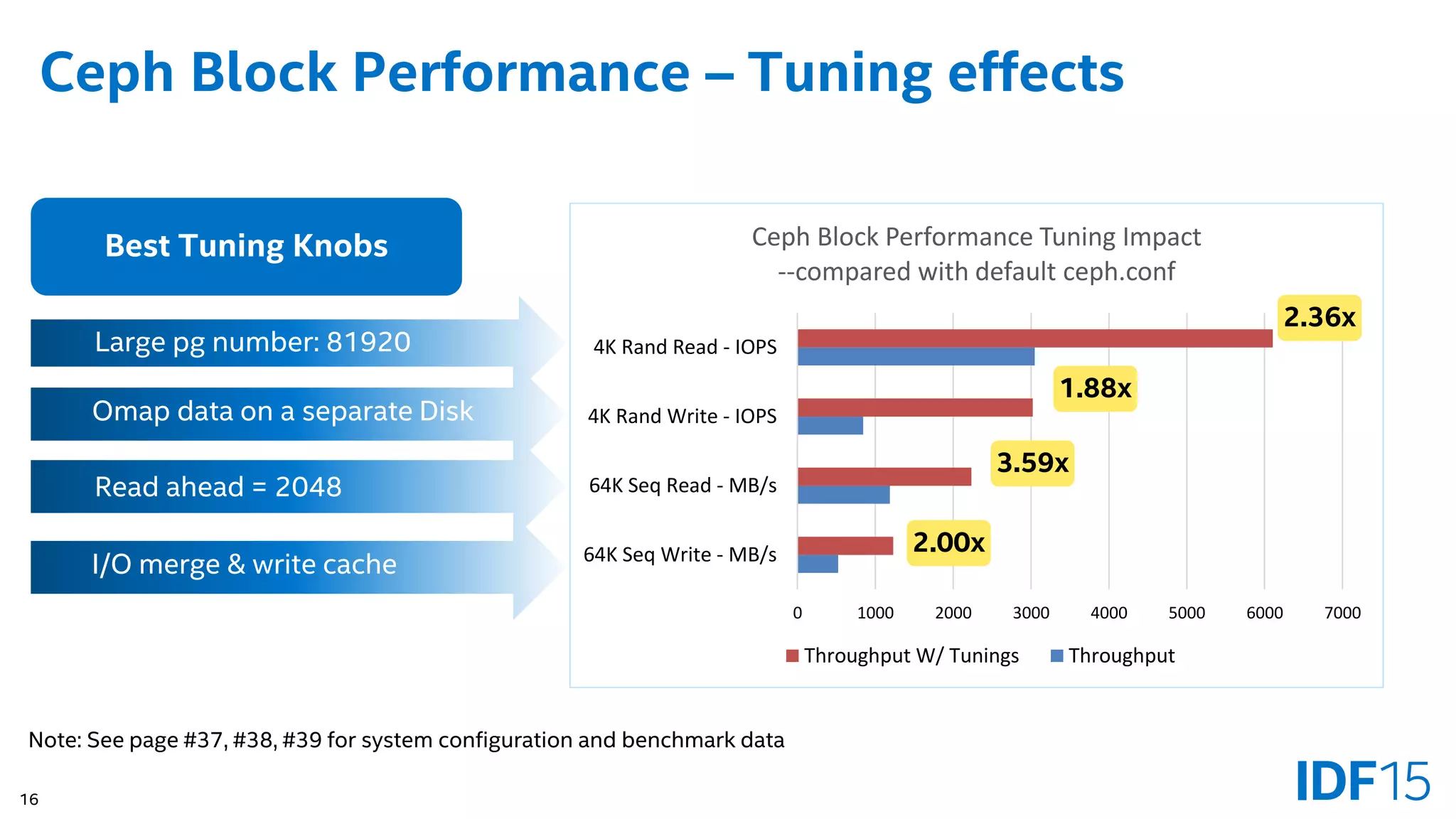 Ceph Block Performance – Tuning effects

Best Tuning Knobs

Large pg number: 81920

Omap data on a separate Disk

Read ahead = 2048

I/O merge & write cache

Ceph Block Performance Tuning Impact
--compared with default ceph.conf

4K Rand Read - IOPS
4K Rand Write - IOPS
64K Seq Read - MB/s
64K Seq Write - MB/s

2.36x
1.88x
3.59x
2.00x

0 1000 2000 3000 4000 5000 6000 7000

Throughput W/ Tunings   Throughput

Note: See page #37, #38, #39 for system configuration and benchmark data

16

IDF15